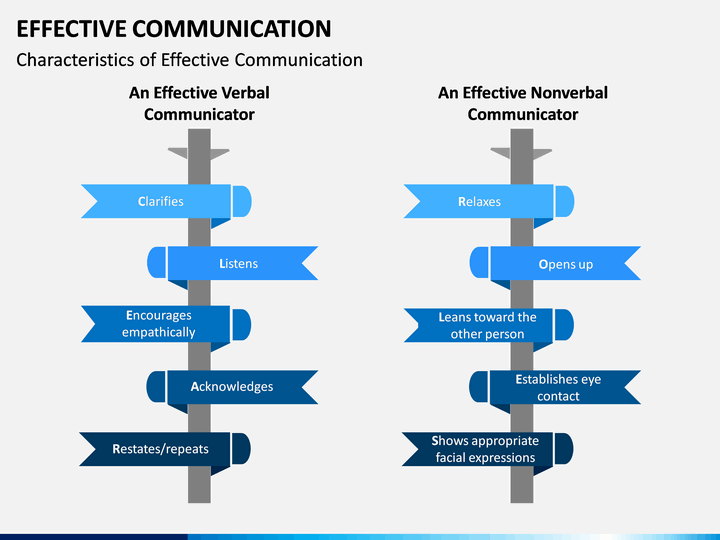 EFFECTIVE COMMUNICATION

Characteristics of Effective Communication

An Effective Verbal Communicator

Clarifies

Listens

Encourages empathically

Acknowledges

Restates/repeats

An Effective Nonverbal Communicator

Relaxes

Opens up

Leans toward the other person

Establishes eye contact

Shows appropriate facial expressions